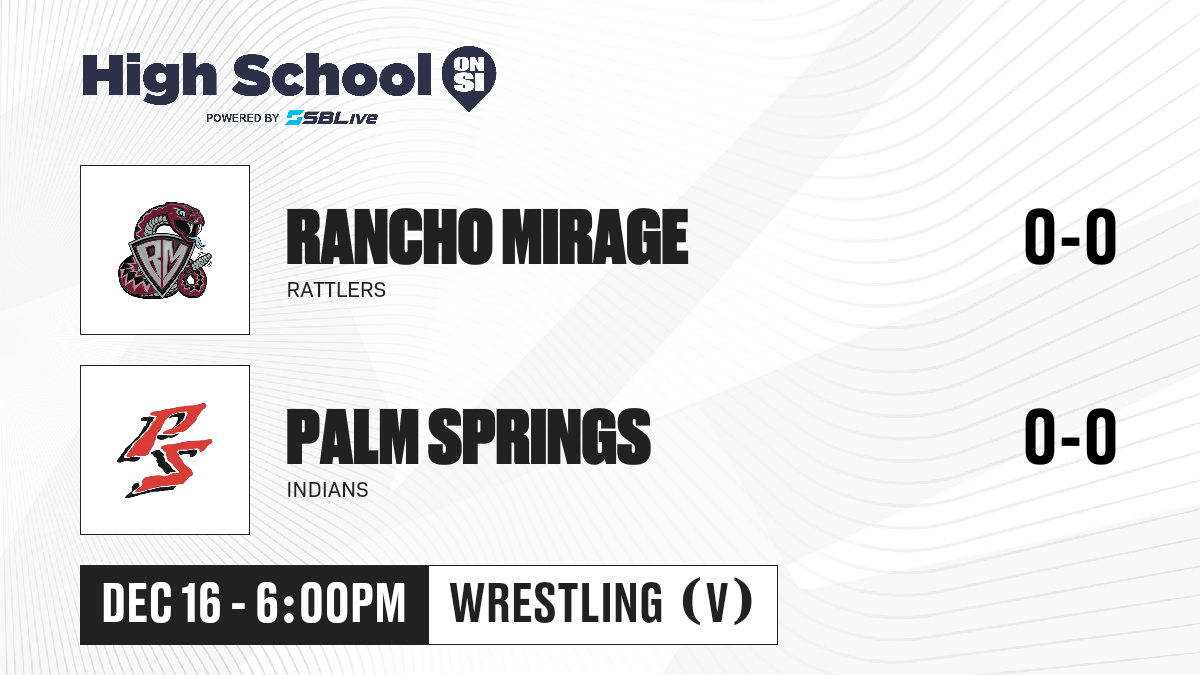 High School ON SI
POWERED BY SBLive

RM

RANCHO MIRAGE
RATTLERS
0-0

PS

PALM SPRINGS
INDIANS
0-0

DEC 16 - 6:00PM
WRESTLING (V)